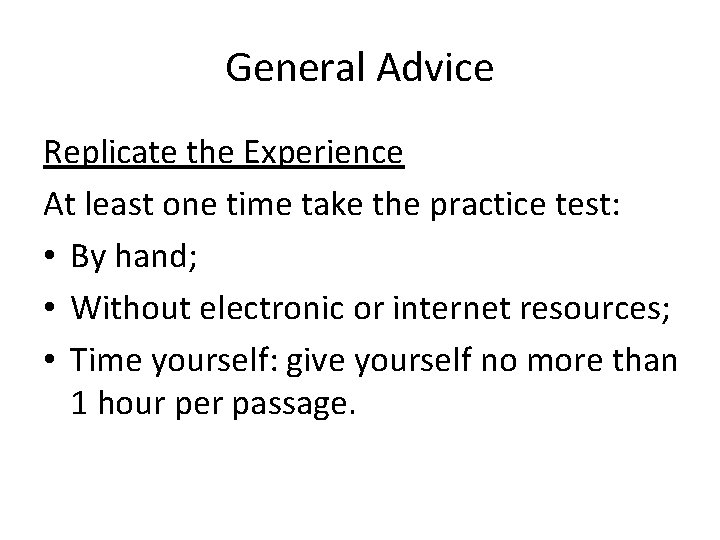 General Advice

Replicate the Experience

At least one time take the practice test:

• By hand;
• Without electronic or internet resources;
• Time yourself: give yourself no more than 1 hour per passage.